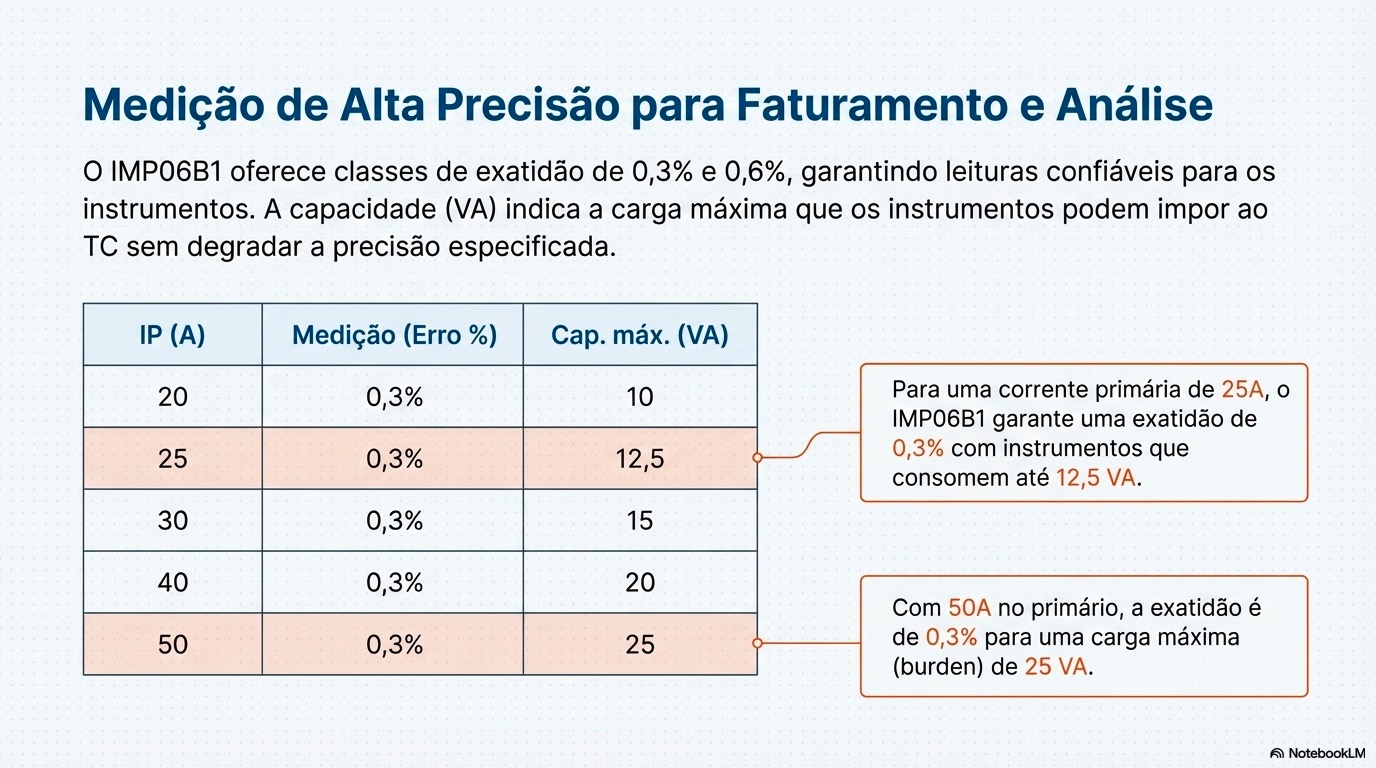 Medição de Alta Precisão para Faturamento e Análise

O IMP06B1 oferece classes de exatidão de 0,3% e 0,6%, garantindo leituras confiáveis para os instrumentos. A capacidade (VA) indica a carga máxima que os instrumentos podem impor ao TC sem degradar a precisão especificada.

| IP (A) | Medição (Erro %) | Cap. máx. (VA) |
|---|---|---|
| 20 | 0,3% | 10 |
| 25 | 0,3% | 12,5 |
| 30 | 0,3% | 15 |
| 40 | 0,3% | 20 |
| 50 | 0,3% | 25 |

Para uma corrente primária de 25A, o IMP06B1 garante uma exatidão de 0,3% com instrumentos que consomem até 12,5 VA.

Com 50A no primário, a exatidão é de 0,3% para uma carga máxima (burden) de 25 VA.

NotebookLM